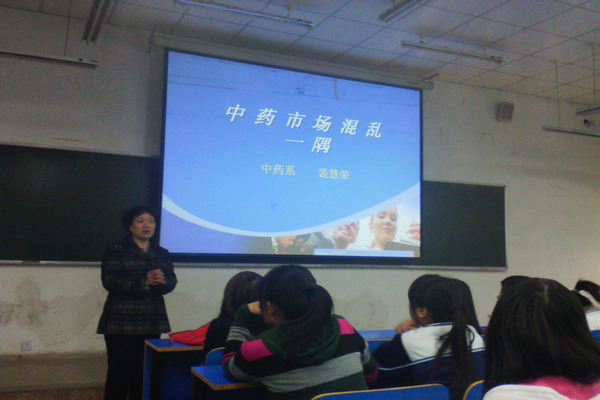 中药市场混乱
一隅

中药系　裴慧荣